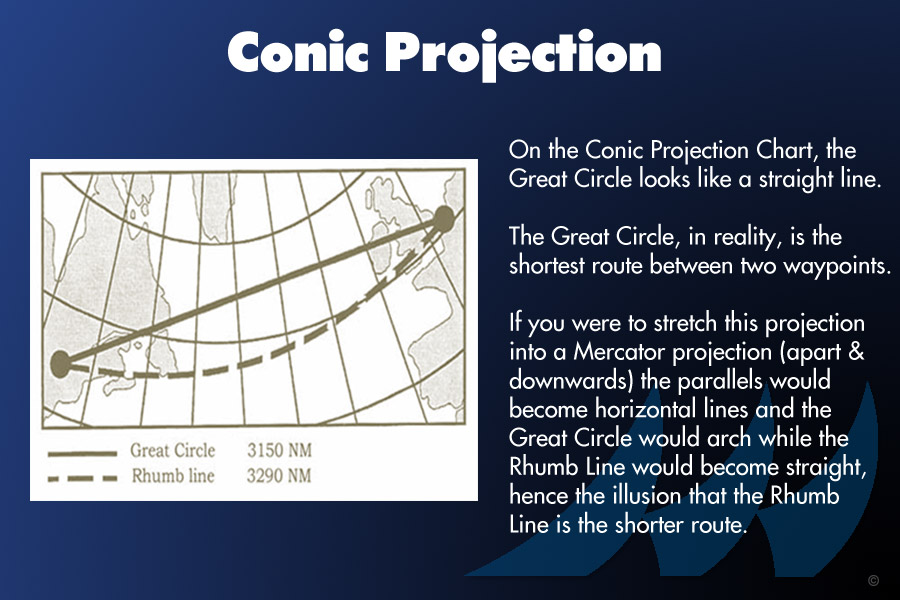 Conic Projection

Great Circle 3150 NM
Rhumb line 3290 NM

On the Conic Projection Chart, the Great Circle looks like a straight line.

The Great Circle, in reality, is the shortest route between two waypoints.

If you were to stretch this projection into a Mercator projection (apart & downwards) the parallels would become horizontal lines and the Great Circle would arch while the Rhumb Line would become straight, hence the illusion that the Rhumb Line is the shorter route.

©